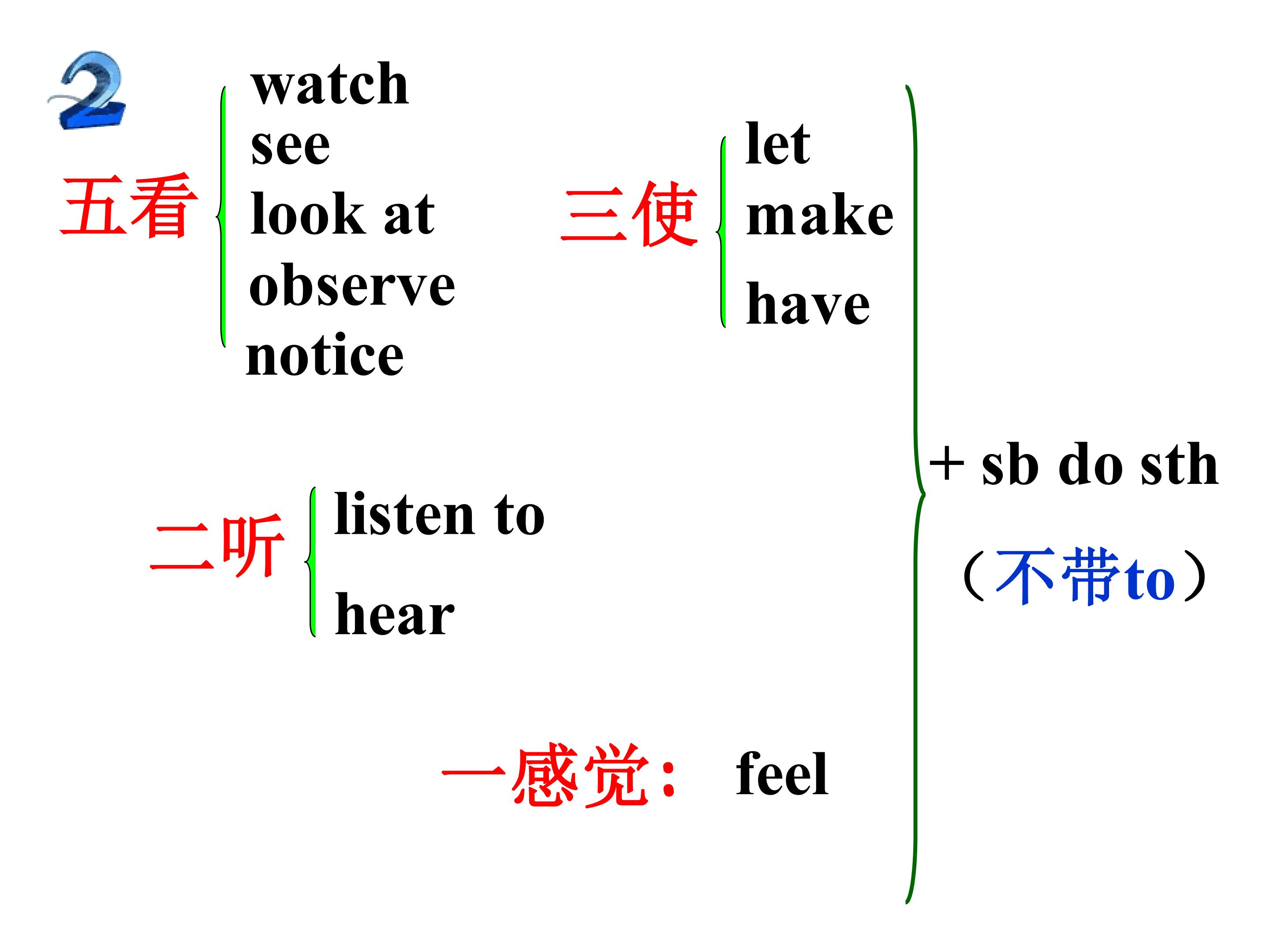 2

五看 watch
see
look at
observe
notice

三使 let
make
have

二听 listen to
hear

一感觉： feel

+ sb do sth
（不带to）